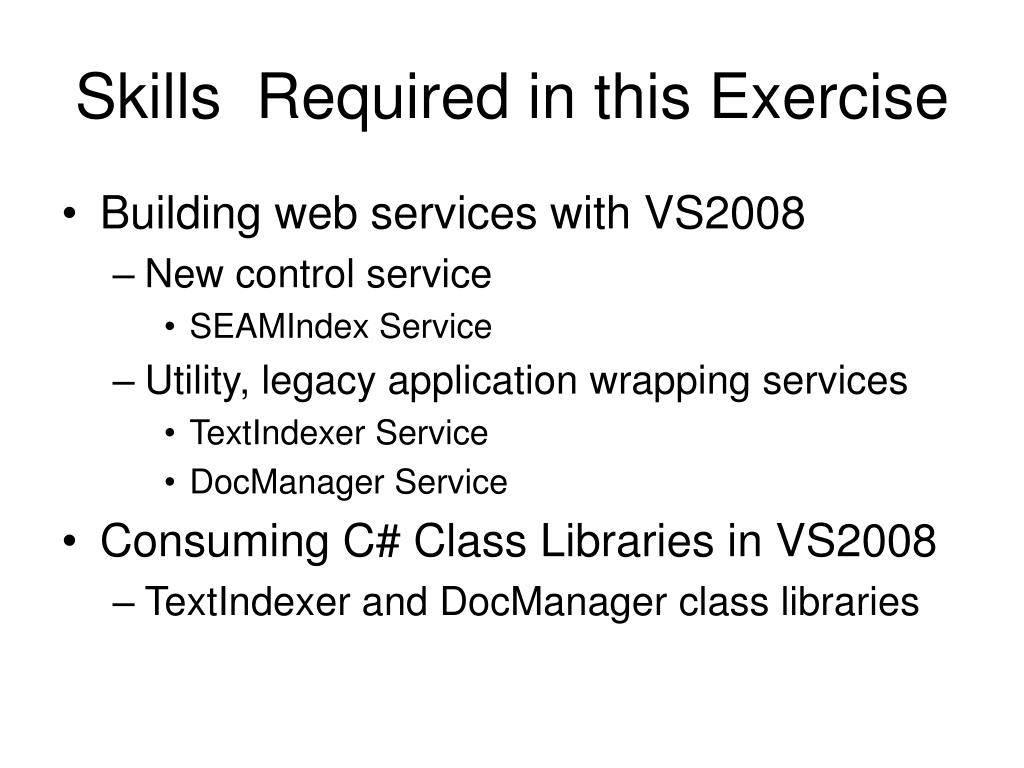 Skills  Required in this Exercise

• Building web services with VS2008
– New control service
• SEAMIndex Service
– Utility, legacy application wrapping services
• TextIndexer Service
• DocManager Service
• Consuming C# Class Libraries in VS2008
– TextIndexer and DocManager class libraries